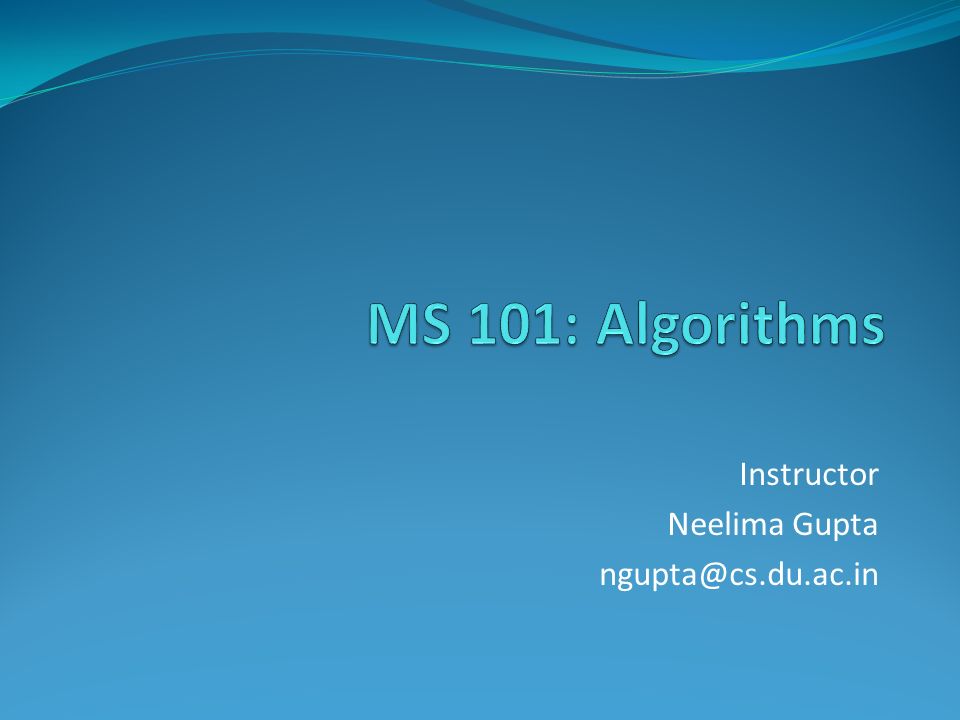 MS 101: Algorithms

Instructor
Neelima Gupta
ngupta@cs.du.ac.in